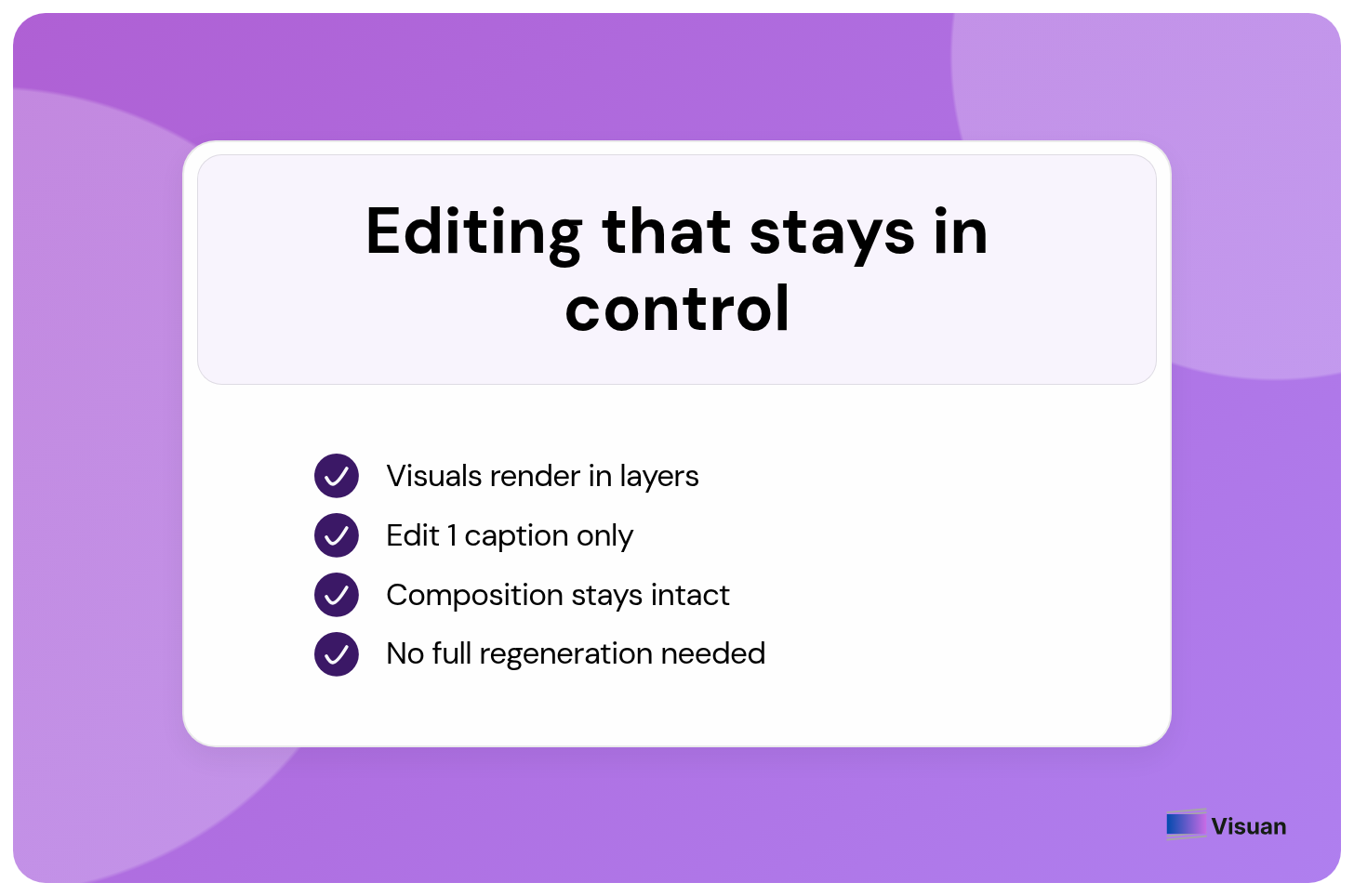 Editing that stays in control

Visuals render in layers
Edit 1 caption only
Composition stays intact
No full regeneration needed

Visuan